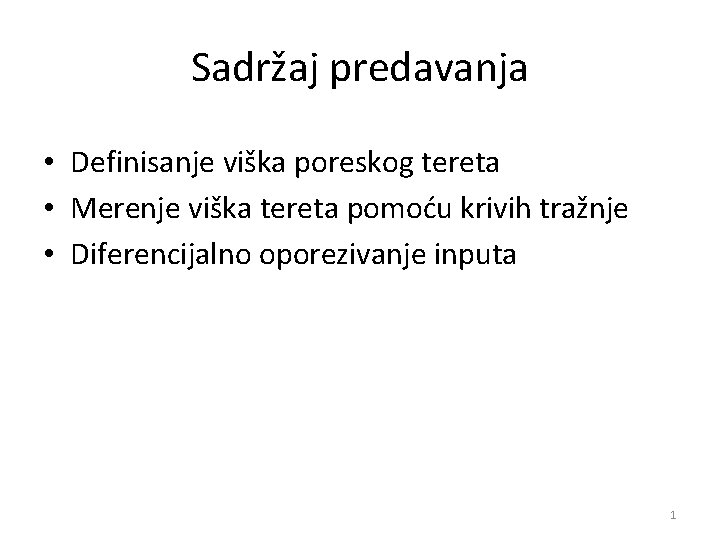 Sadržaj predavanja

• Definisanje viška poreskog tereta
• Merenje viška tereta pomoću krivih tražnje
• Diferencijalno oporezivanje inputa

1